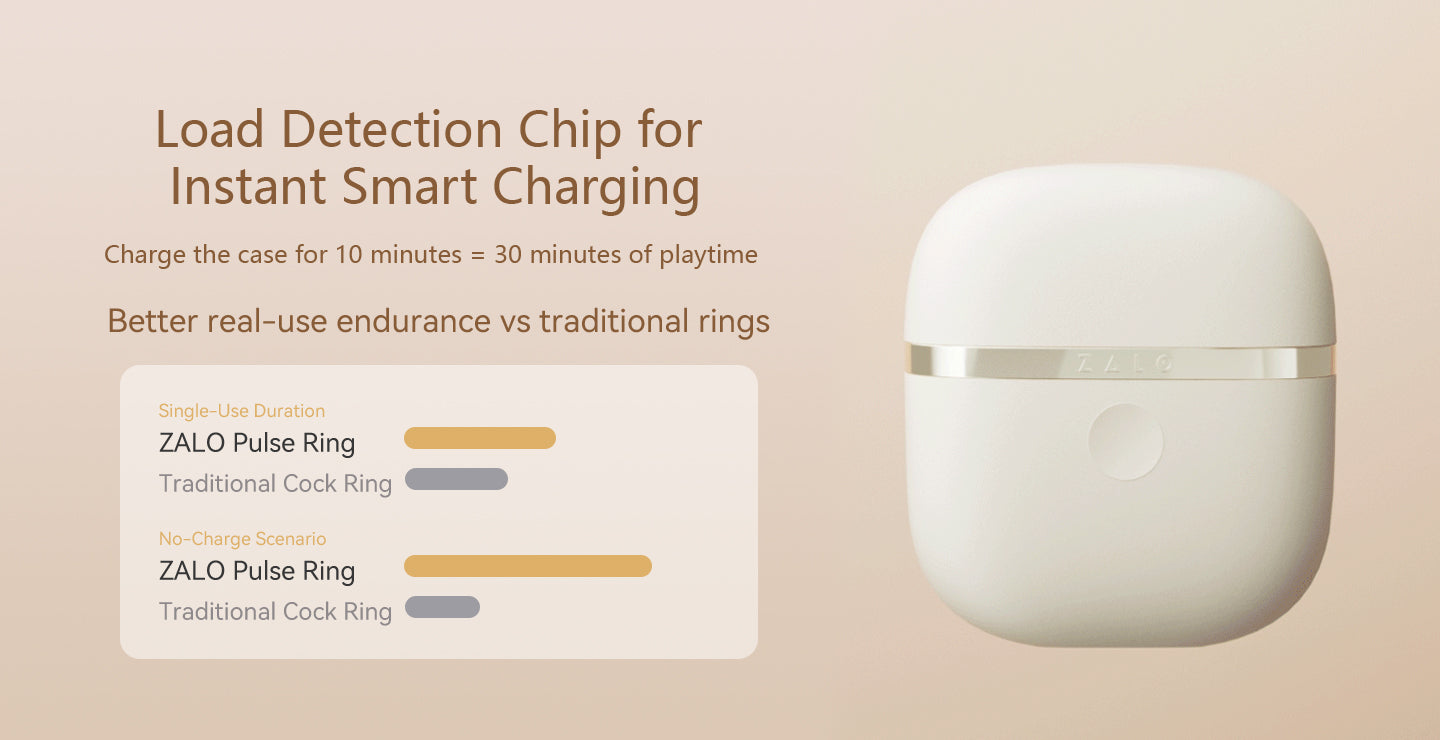 Load Detection Chip for Instant Smart Charging

Charge the case for 10 minutes = 30 minutes of playtime

Better real-use endurance vs traditional rings

Single-Use Duration
ZALO Pulse Ring
Traditional Cock Ring

No-Charge Scenario
ZALO Pulse Ring
Traditional Cock Ring

ZALO